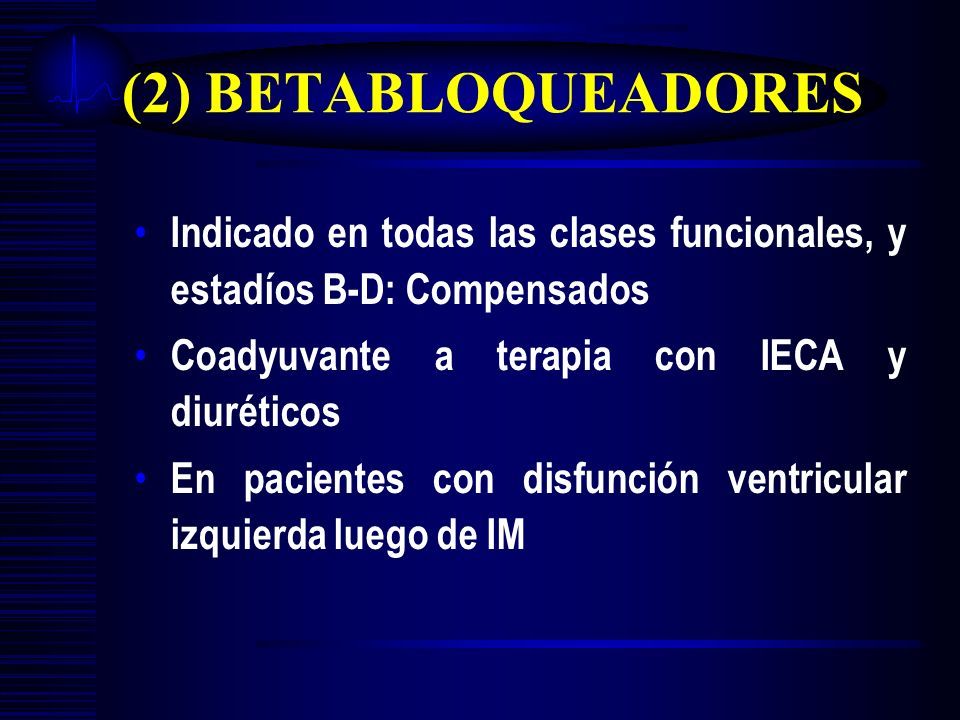 (2) BETABLOQUEADORES

• Indicado en todas las clases funcionales, y estadíos B-D: Compensados

• Coadyuvante a terapia con IECA y diuréticos

• En pacientes con disfunción ventricular izquierda luego de IM